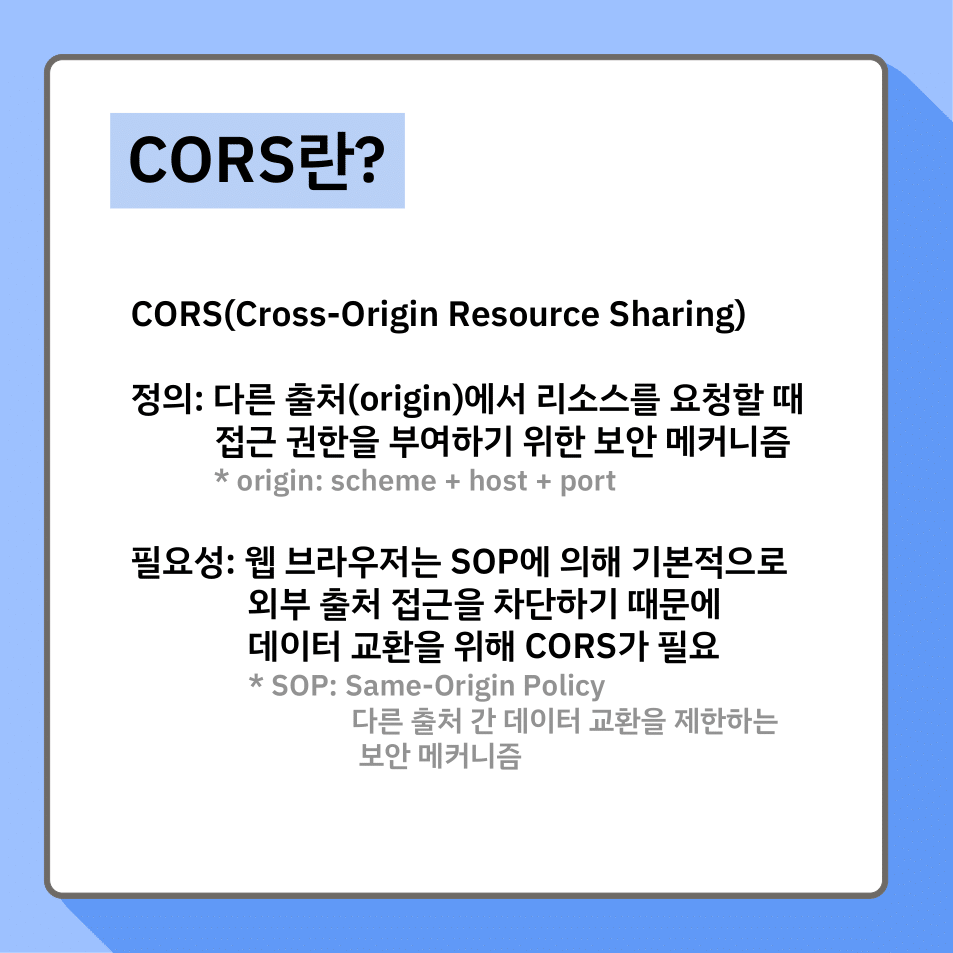 CORS란?

CORS(Cross-Origin Resource Sharing)

정의: 다른 출처(origin)에서 리소스를 요청할 때 접근 권한을 부여하기 위한 보안 메커니즘
* origin: scheme + host + port

필요성: 웹 브라우저는 SOP에 의해 기본적으로 외부 출처 접근을 차단하기 때문에 데이터 교환을 위해 CORS가 필요
* SOP: Same-Origin Policy
다른 출처 간 데이터 교환을 제한하는 보안 메커니즘